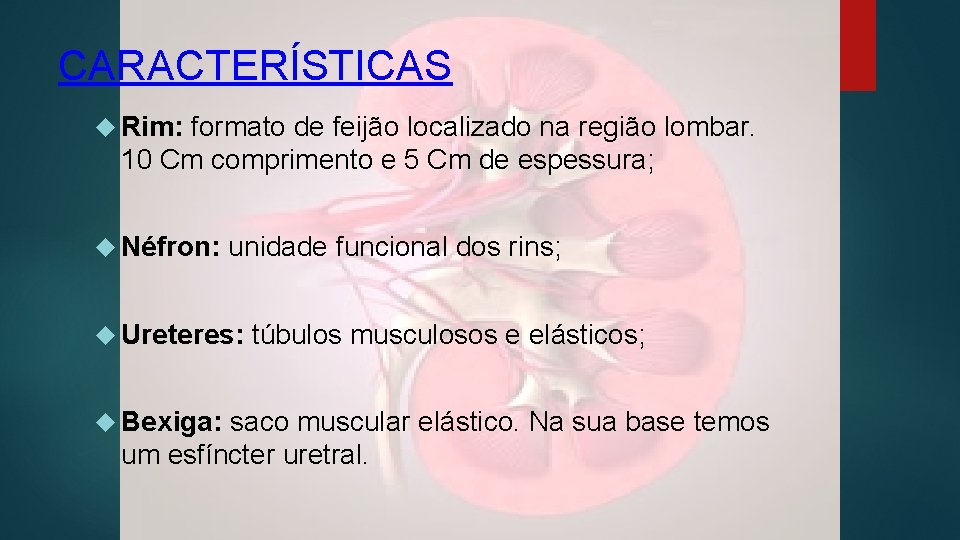 CARACTERÍSTICAS

Rim: formato de feijão localizado na região lombar. 10 Cm comprimento e 5 Cm de espessura;

Néfron: unidade funcional dos rins;

Ureteres: túbulos musculosos e elásticos;

Bexiga: saco muscular elástico. Na sua base temos um esfíncter uretral.